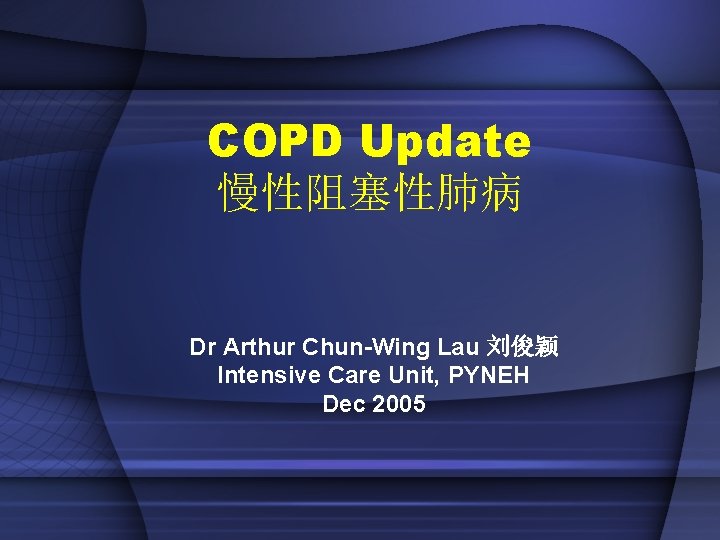 COPD Update
慢性阻塞性肺病

Dr Arthur Chun-Wing Lau 刘俊颖
Intensive Care Unit, PYNEH
Dec 2005